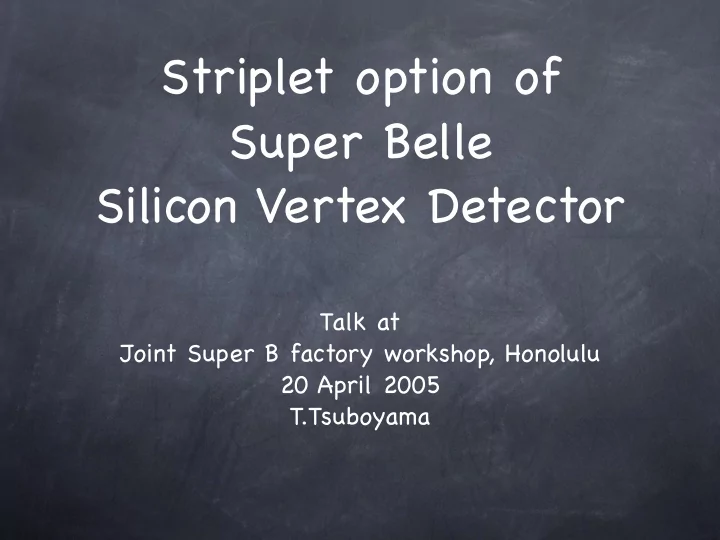 Striplet option of Super Belle Silicon Vertex Detector

Talk at
Joint Super B factory workshop, Honolulu
20 April 2005
T.Tsuboyama